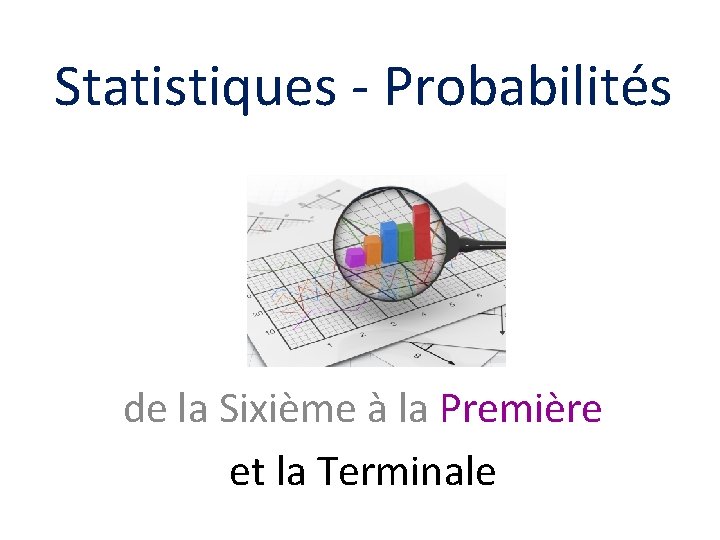 Statistiques - Probabilités

de la Sixième à la Première

et la Terminale